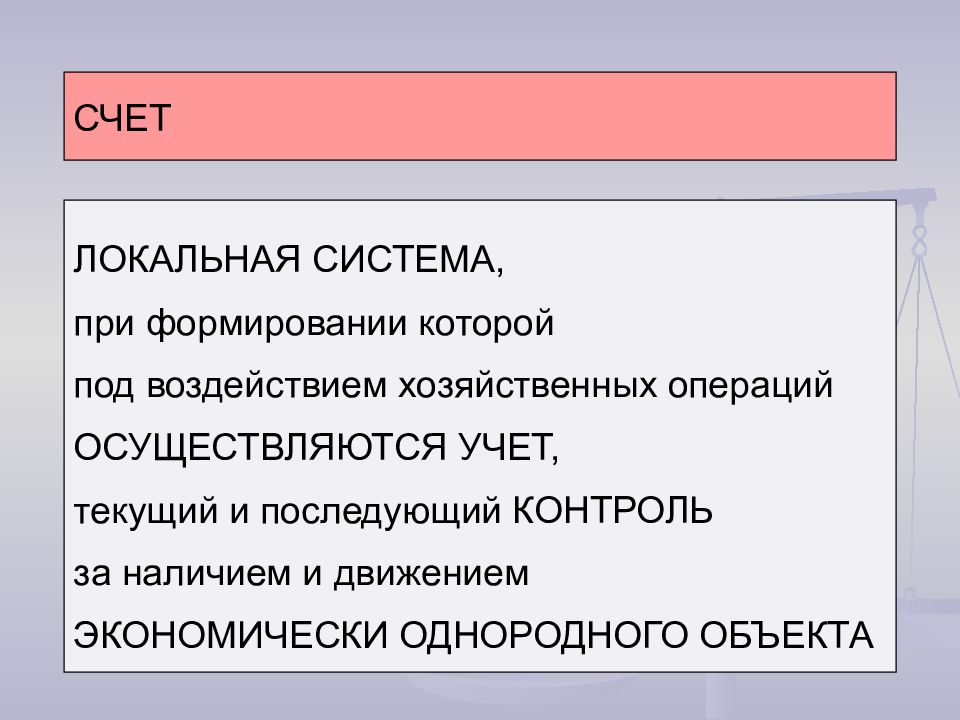 СЧЕТ

ЛОКАЛЬНАЯ СИСТЕМА,
при формировании которой
под воздействием хозяйственных операций
ОСУЩЕСТВЛЯЮТСЯ УЧЕТ,
текущий и последующий КОНТРОЛЬ
за наличием и движением
ЭКОНОМИЧЕСКИ ОДНОРОДНОГО ОБЪЕКТА